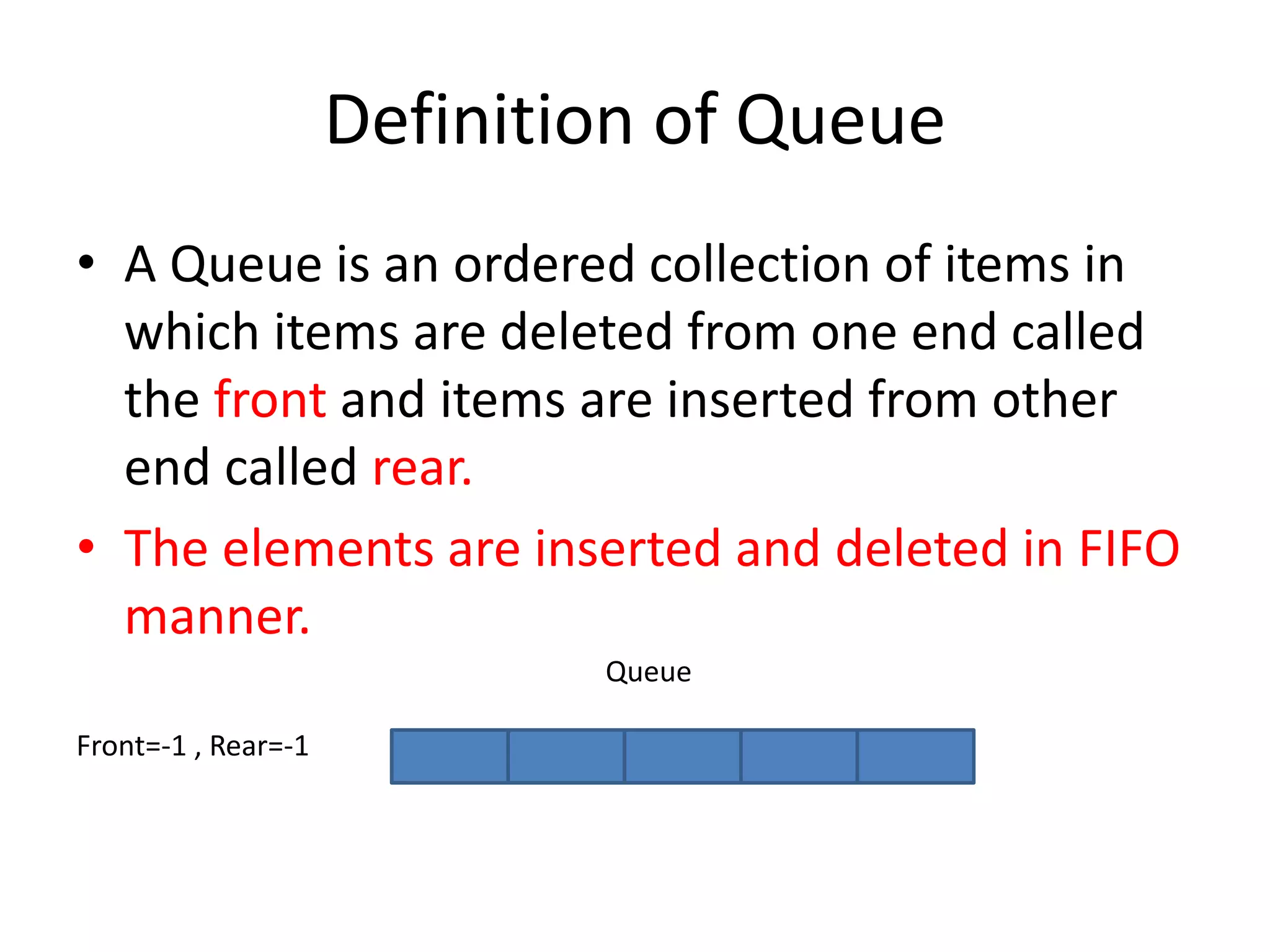 Definition of Queue

• A Queue is an ordered collection of items in which items are deleted from one end called the front and items are inserted from other end called rear.

• The elements are inserted and deleted in FIFO manner.

Queue

Front=-1 , Rear=-1